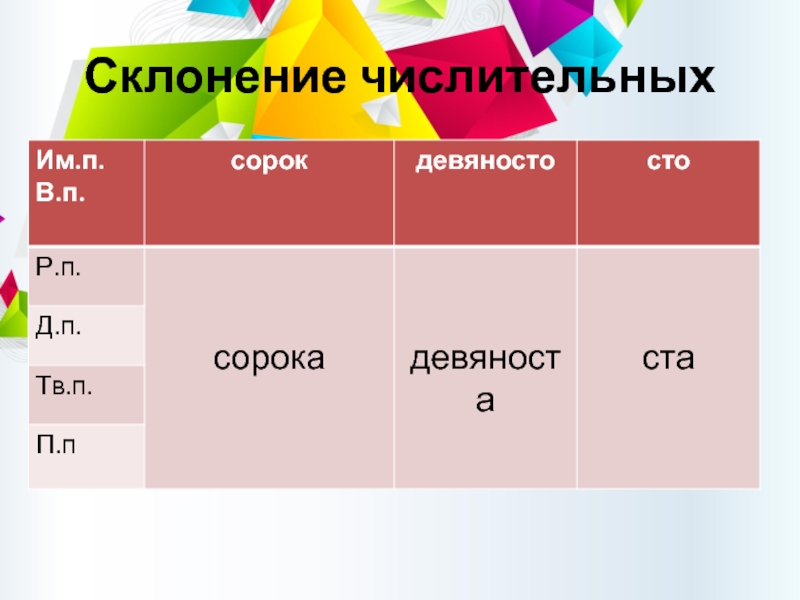 Склонение числительных

| Им.п. В.п. | сорок | девяносто | сто |
|---|---|---|---|
| Р.п. | сорока | девяноста | ста |
| Д.п. | | | |
| Тв.п. | | | |
| П.п | | | |